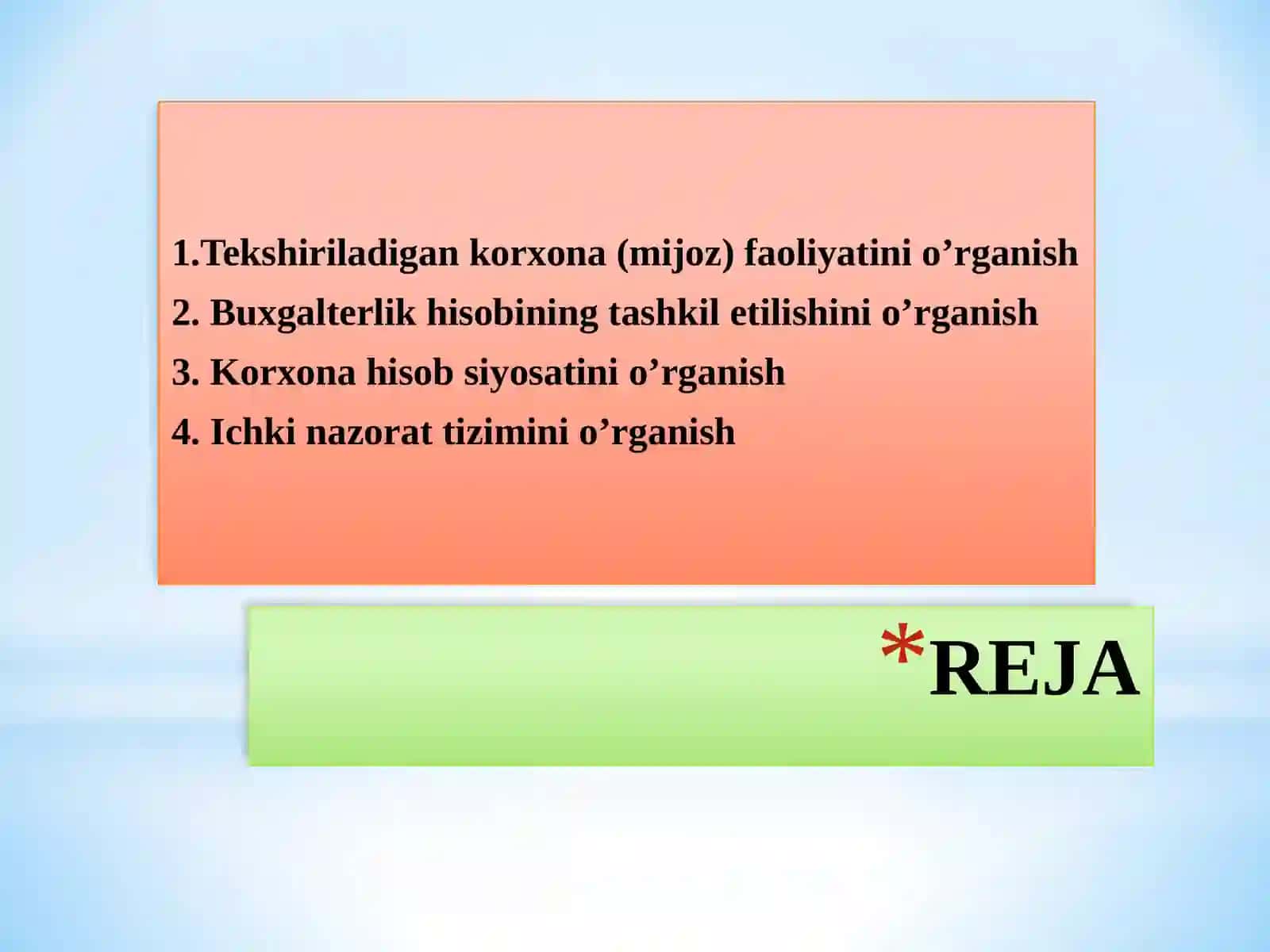 1.Tekshiriladigan korxona (mijoz) faoliyatini o’rganish
2. Buxgalterlik hisobining tashkil etilishini o’rganish
3. Korxona hisob siyosatini o’rganish
4. Ichki nazorat tizimini o’rganish

*REJA